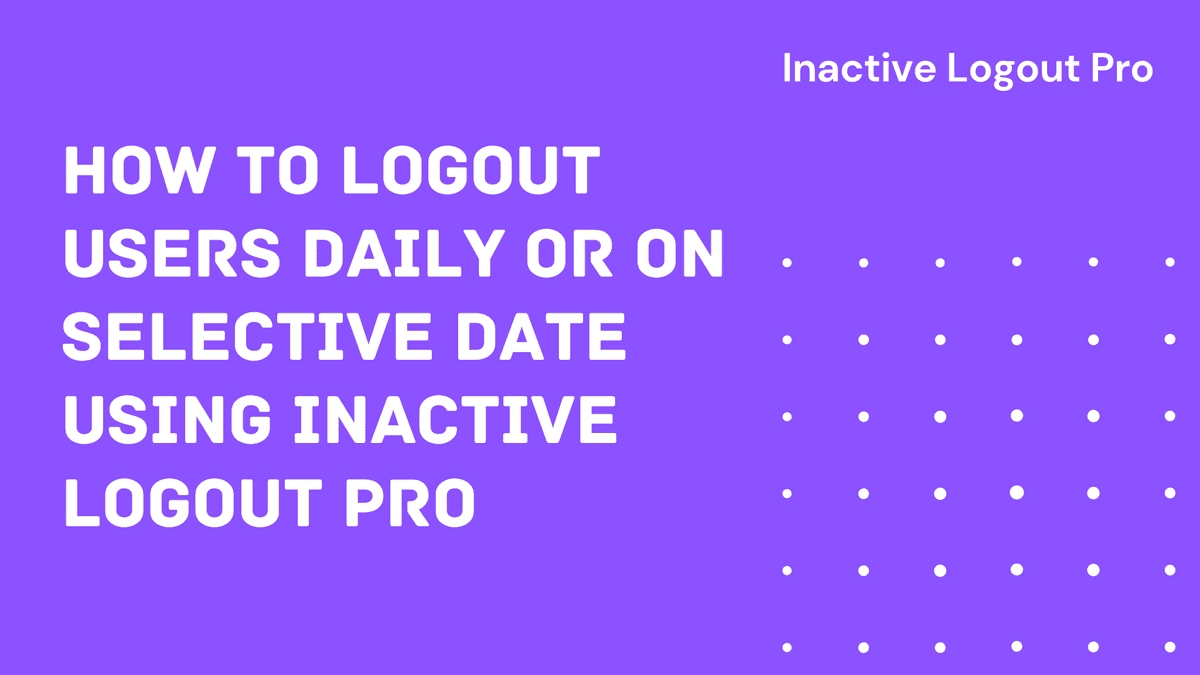 Inactive Logout Pro

HOW TO LOGOUT USERS DAILY OR ON SELECTIVE DATE USING INACTIVE LOGOUT PRO